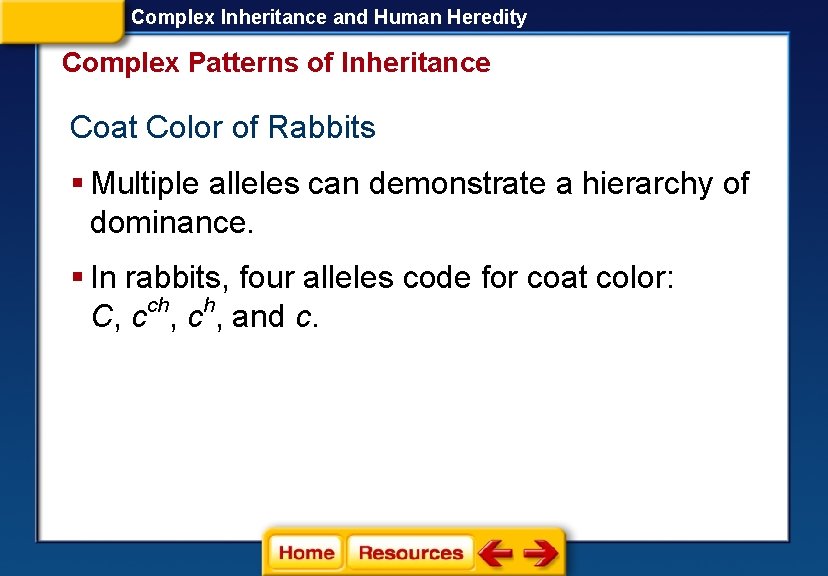 Complex Inheritance and Human Heredity

Complex Patterns of Inheritance

Coat Color of Rabbits

▪ Multiple alleles can demonstrate a hierarchy of dominance.

▪ In rabbits, four alleles code for coat color: $C$, $c^{ch}$, $c^{h}$, and $c$.

Home Resources